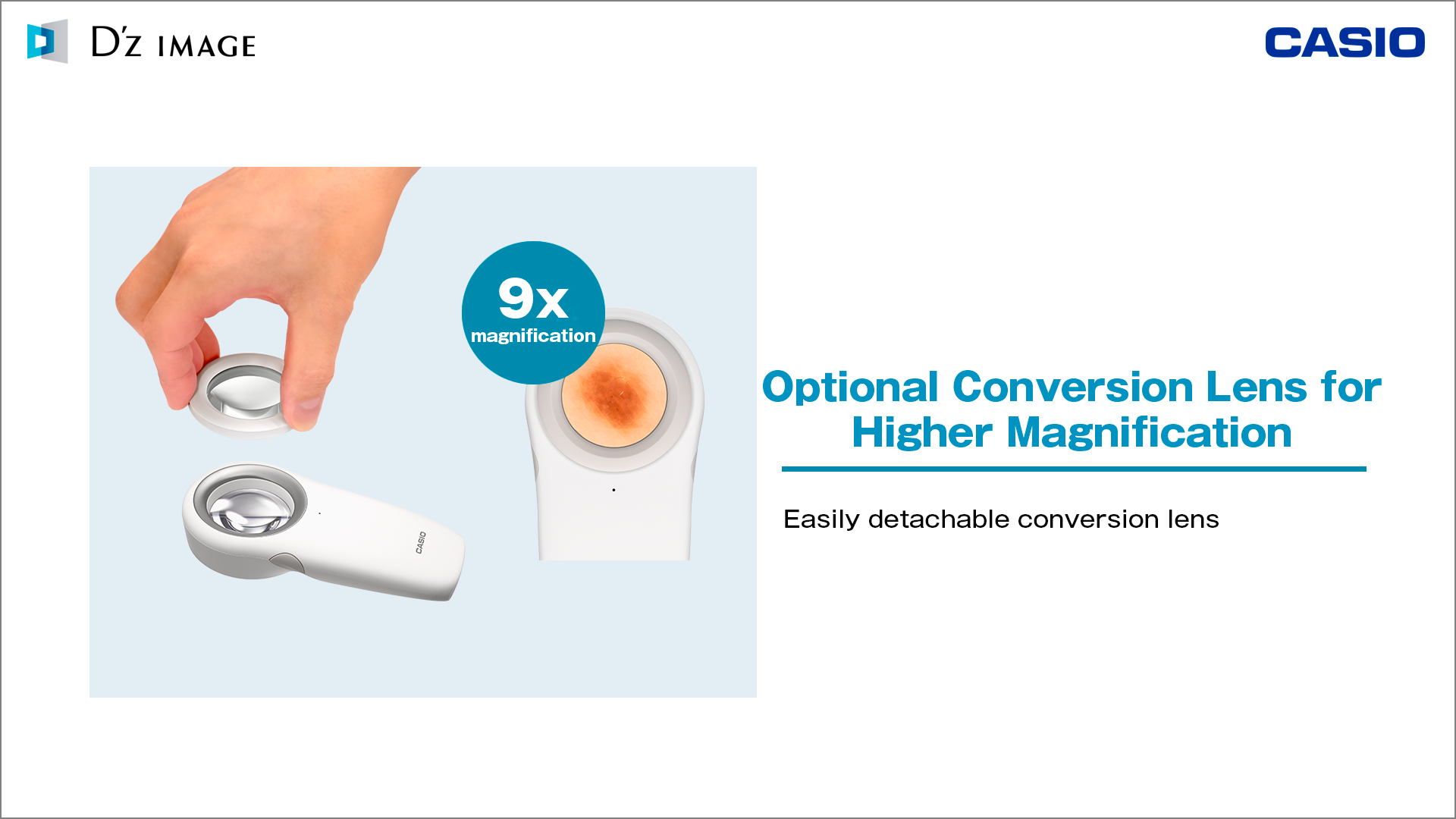 D'z IMAGE

CASIO

9x
magnification

CASIO

Optional Conversion Lens for Higher Magnification

Easily detachable conversion lens